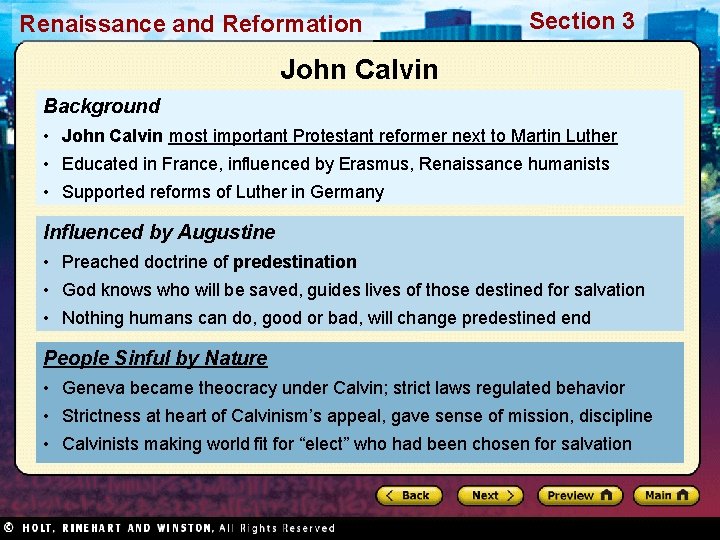 Renaissance and Reformation

Section 3

John Calvin

Background

• John Calvin most important Protestant reformer next to Martin Luther
• Educated in France, influenced by Erasmus, Renaissance humanists
• Supported reforms of Luther in Germany

Influenced by Augustine

• Preached doctrine of predestination
• God knows who will be saved, guides lives of those destined for salvation
• Nothing humans can do, good or bad, will change predestined end

People Sinful by Nature

• Geneva became theocracy under Calvin; strict laws regulated behavior
• Strictness at heart of Calvinism's appeal, gave sense of mission, discipline
• Calvinists making world fit for "elect" who had been chosen for salvation

Back Next Preview Main

© HOLT, RINEHART AND WINSTON, All Rights Reserved